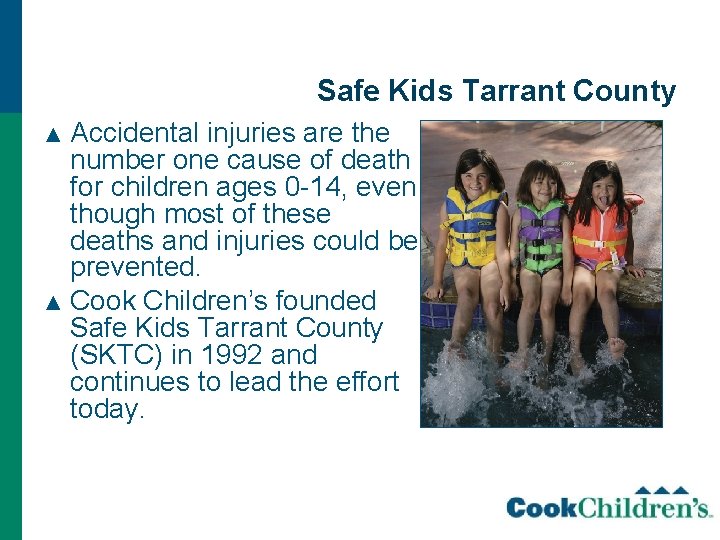 Safe Kids Tarrant County

▲ Accidental injuries are the number one cause of death for children ages 0-14, even though most of these deaths and injuries could be prevented.

▲ Cook Children's founded Safe Kids Tarrant County (SKTC) in 1992 and continues to lead the effort today.

CookChildren's.